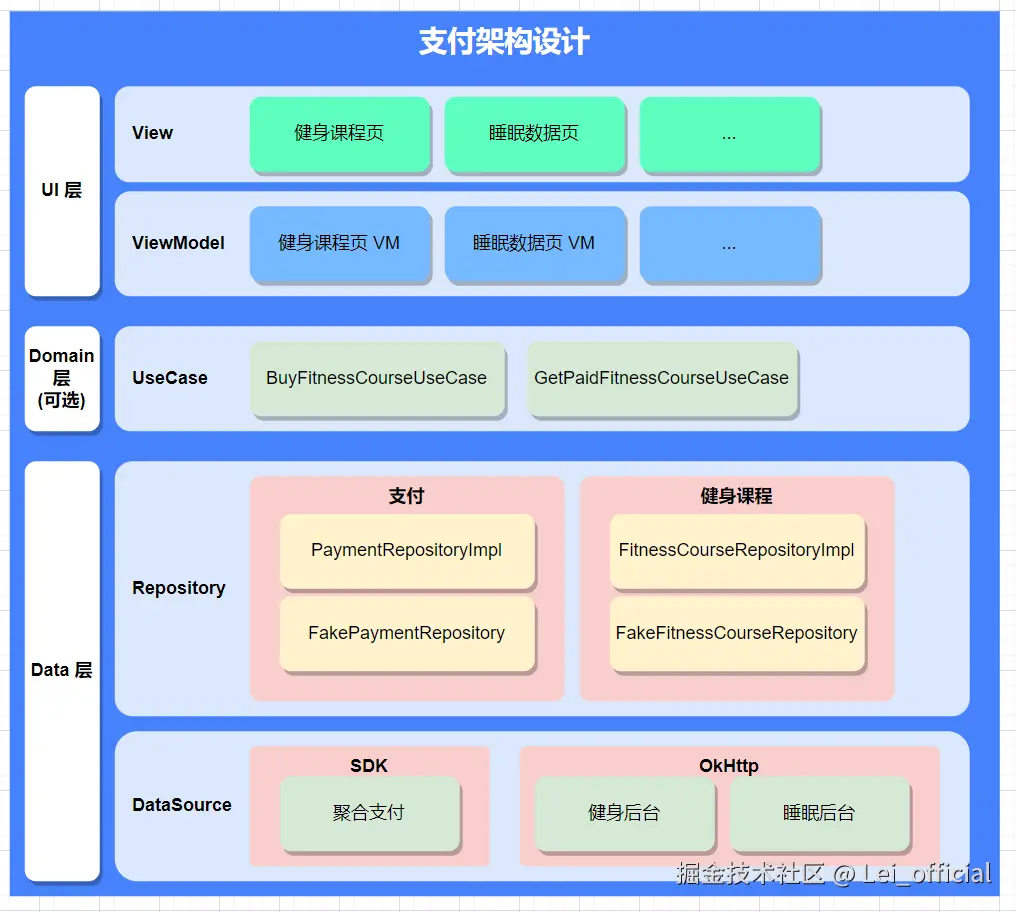 支付架构设计

UI 层

View

健身课程页

睡眠数据页

...

ViewModel

健身课程页 VM

睡眠数据页 VM

...

Domain 层 (可选)

UseCase

BuyFitnessCourseUseCase

GetPaidFitnessCourseUseCase

Data 层

Repository

支付

PaymentRepositoryImpl

FakePaymentRepository

健身课程

FitnessCourseRepositoryImpl

FakeFitnessCourseRepository

DataSource

SDK

聚合支付

OkHttp

健身后台

睡眠后台

掘金技术社区 @ Lei_official